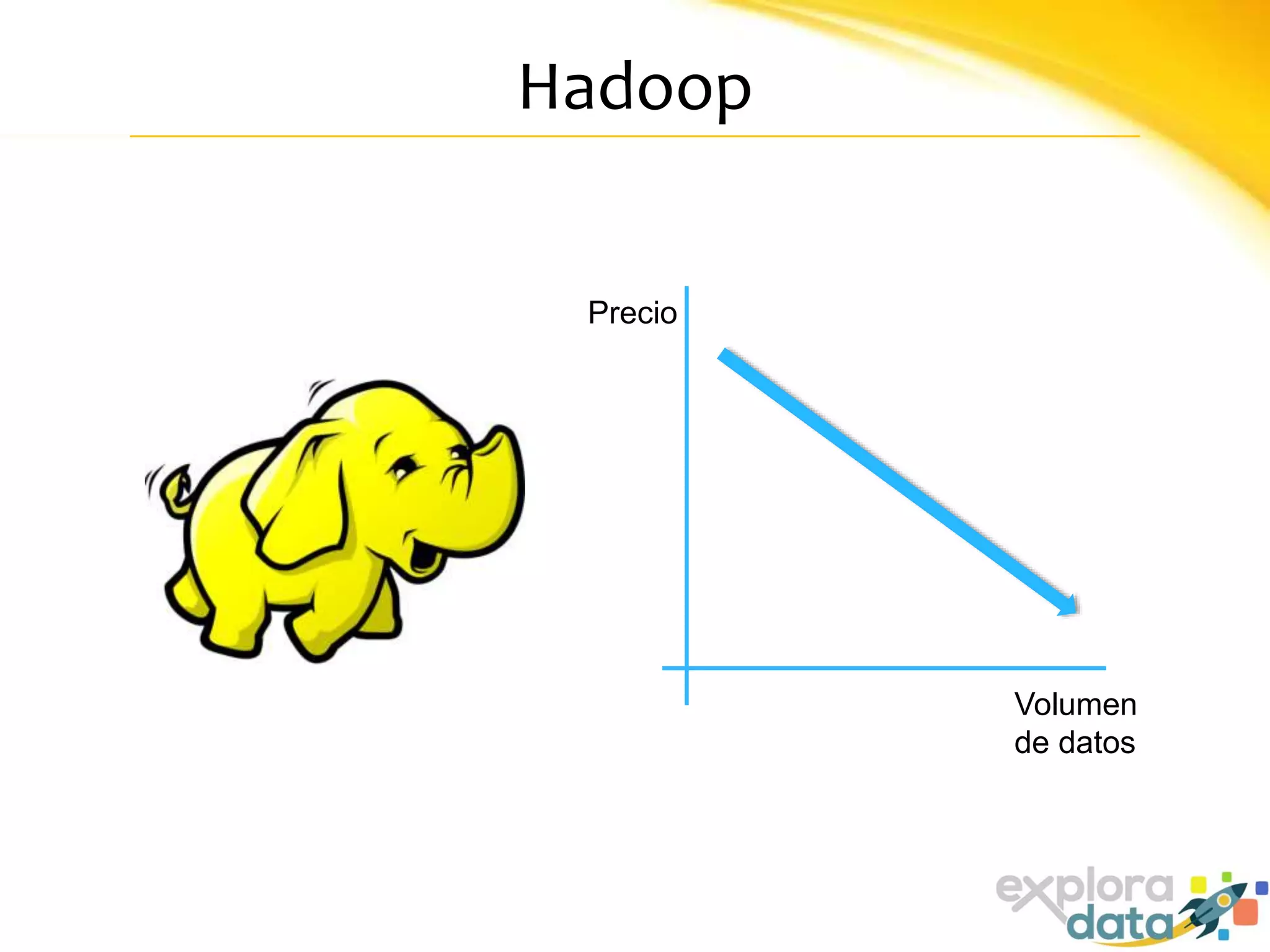 Hadoop

Precio

Volumen de datos

explora data